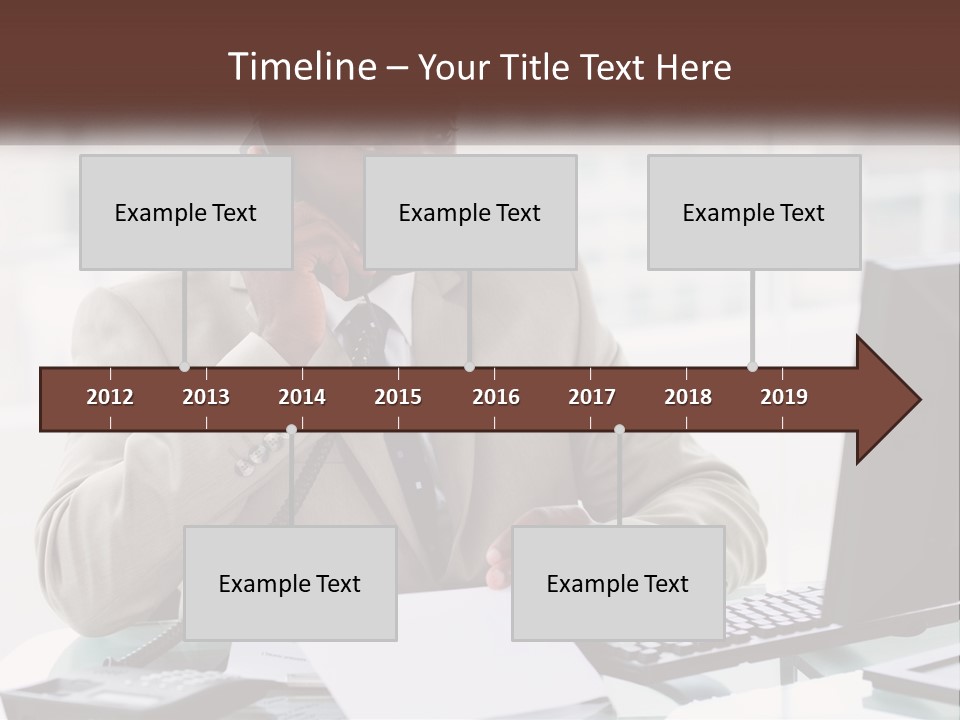 Timeline – Your Title Text Here

Example Text

Example Text

Example Text

2012 2013 2014 2015 2016 2017 2018 2019

Example Text

Example Text